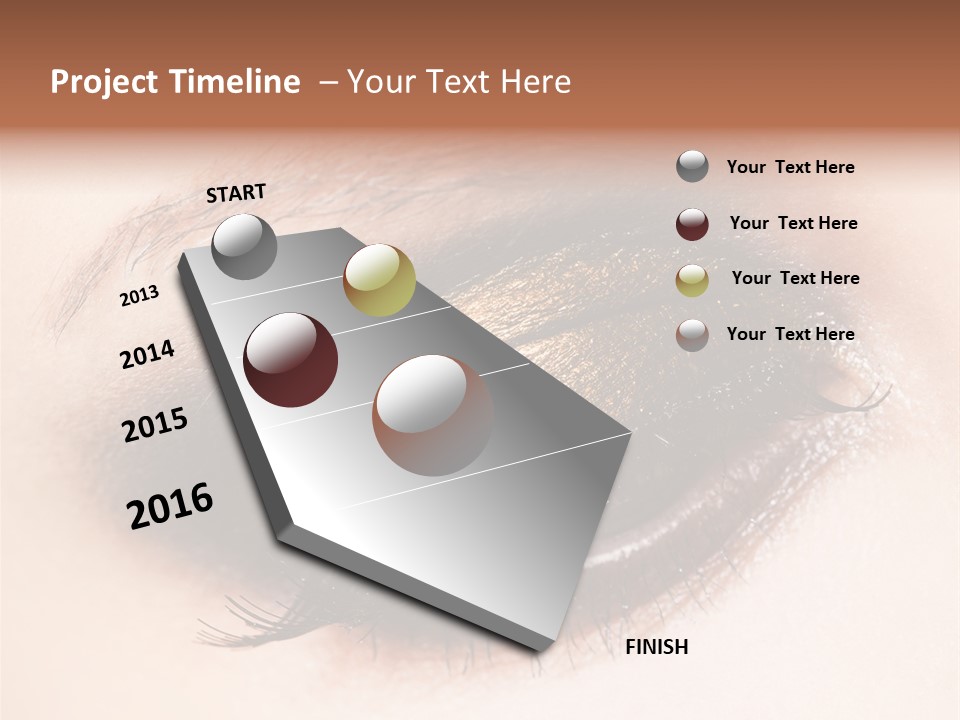 Project Timeline – Your Text Here

START

2013

2014

2015

2016

FINISH

Your Text Here

Your Text Here

Your Text Here

Your Text Here